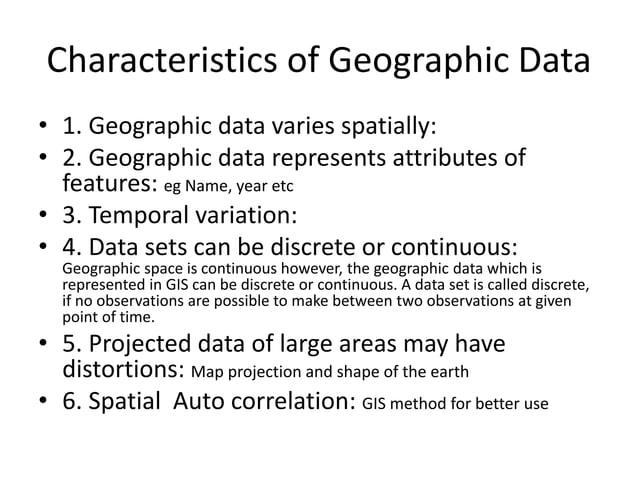 Characteristics of Geographic Data

• 1. Geographic data varies spatially:
• 2. Geographic data represents attributes of features: eg Name, year etc
• 3. Temporal variation:
• 4. Data sets can be discrete or continuous: Geographic space is continuous however, the geographic data which is represented in GIS can be discrete or continuous. A data set is called discrete, if no observations are possible to make between two observations at given point of time.
• 5. Projected data of large areas may have distortions: Map projection and shape of the earth
• 6. Spatial Auto correlation: GIS method for better use